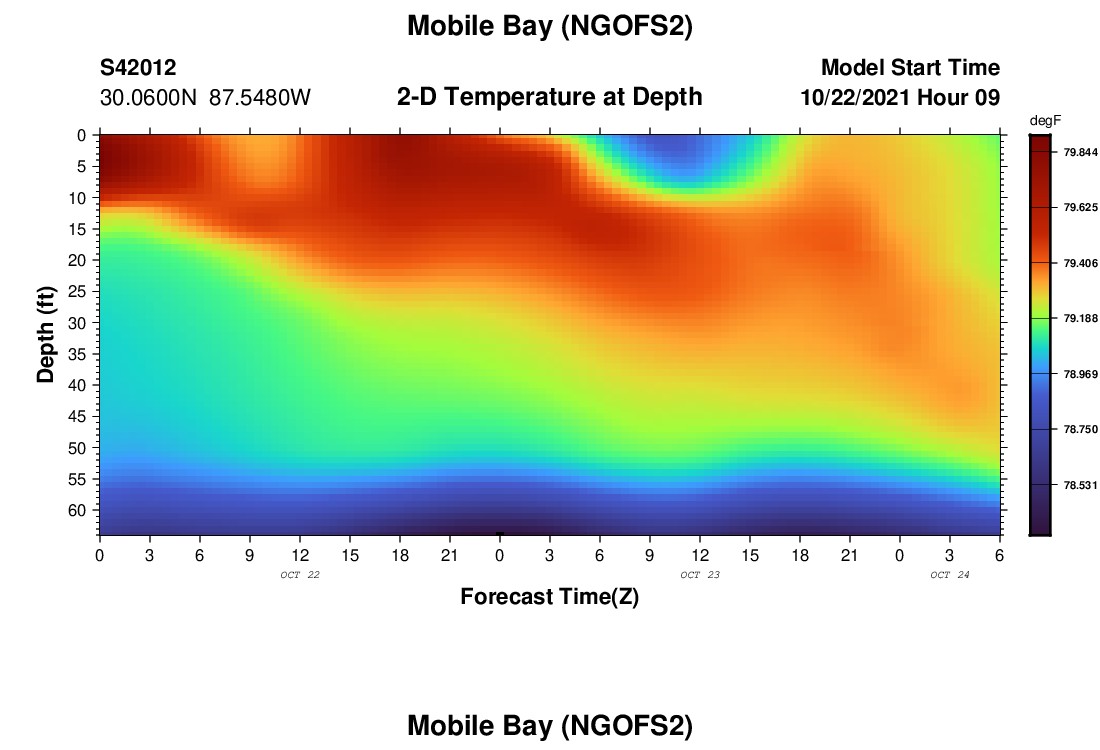 Mobile Bay (NGOFS2)

S42012
30.0600N 87.5480W

2-D Temperature at Depth

Model Start Time
10/22/2021 Hour 09

degF
79.844
79.625
79.406
79.188
78.969
78.750
78.531

Depth (ft)
0
5
10
15
20
25
30
35
40
45
50
55
60

0 3 6 9 12 15 18 21 0 3 6 9 12 15 18 21 0 3 6
OCT 22
OCT 23
OCT 24

Forecast Time(Z)

Mobile Bay (NGOFS2)